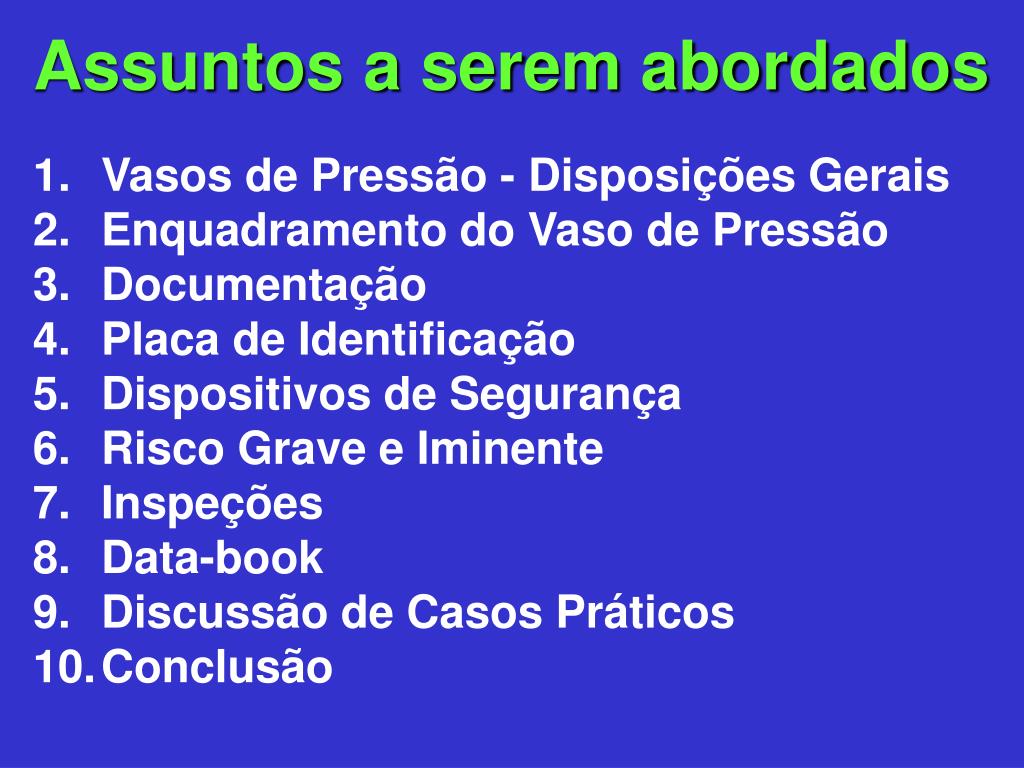 Assuntos a serem abordados

1. Vasos de Pressão - Disposições Gerais
2. Enquadramento do Vaso de Pressão
3. Documentação
4. Placa de Identificação
5. Dispositivos de Segurança
6. Risco Grave e Iminente
7. Inspeções
8. Data-book
9. Discussão de Casos Práticos
10. Conclusão